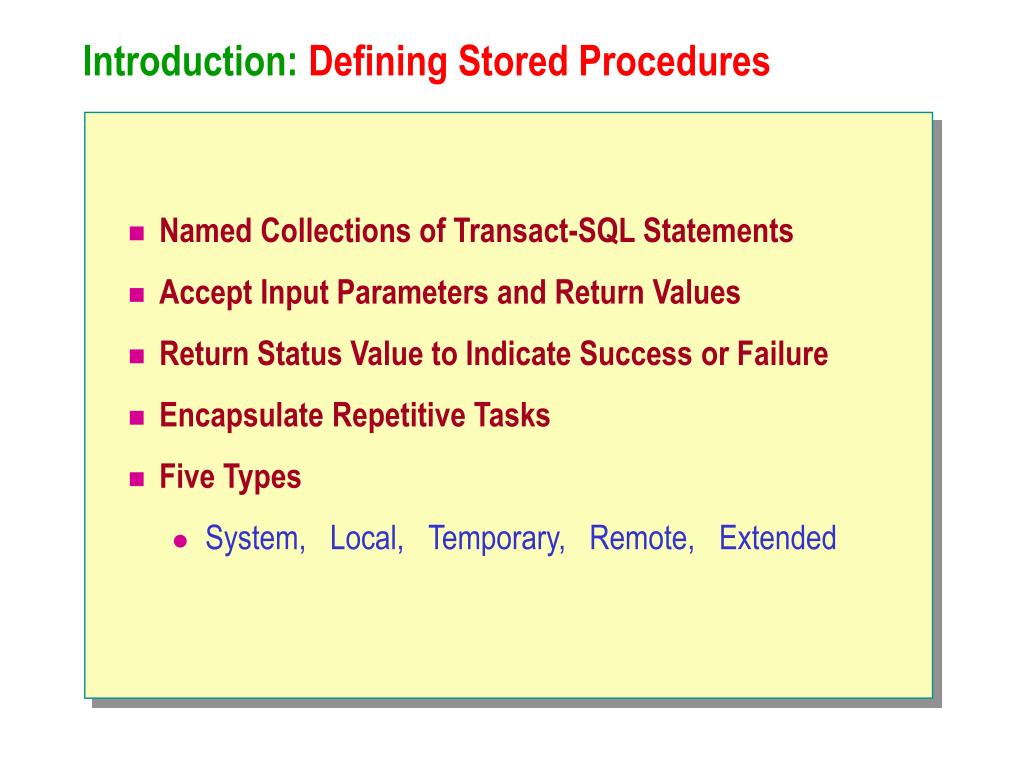 Introduction: Defining Stored Procedures

- Named Collections of Transact-SQL Statements
- Accept Input Parameters and Return Values
- Return Status Value to Indicate Success or Failure
- Encapsulate Repetitive Tasks
- Five Types
  - System, Local, Temporary, Remote, Extended